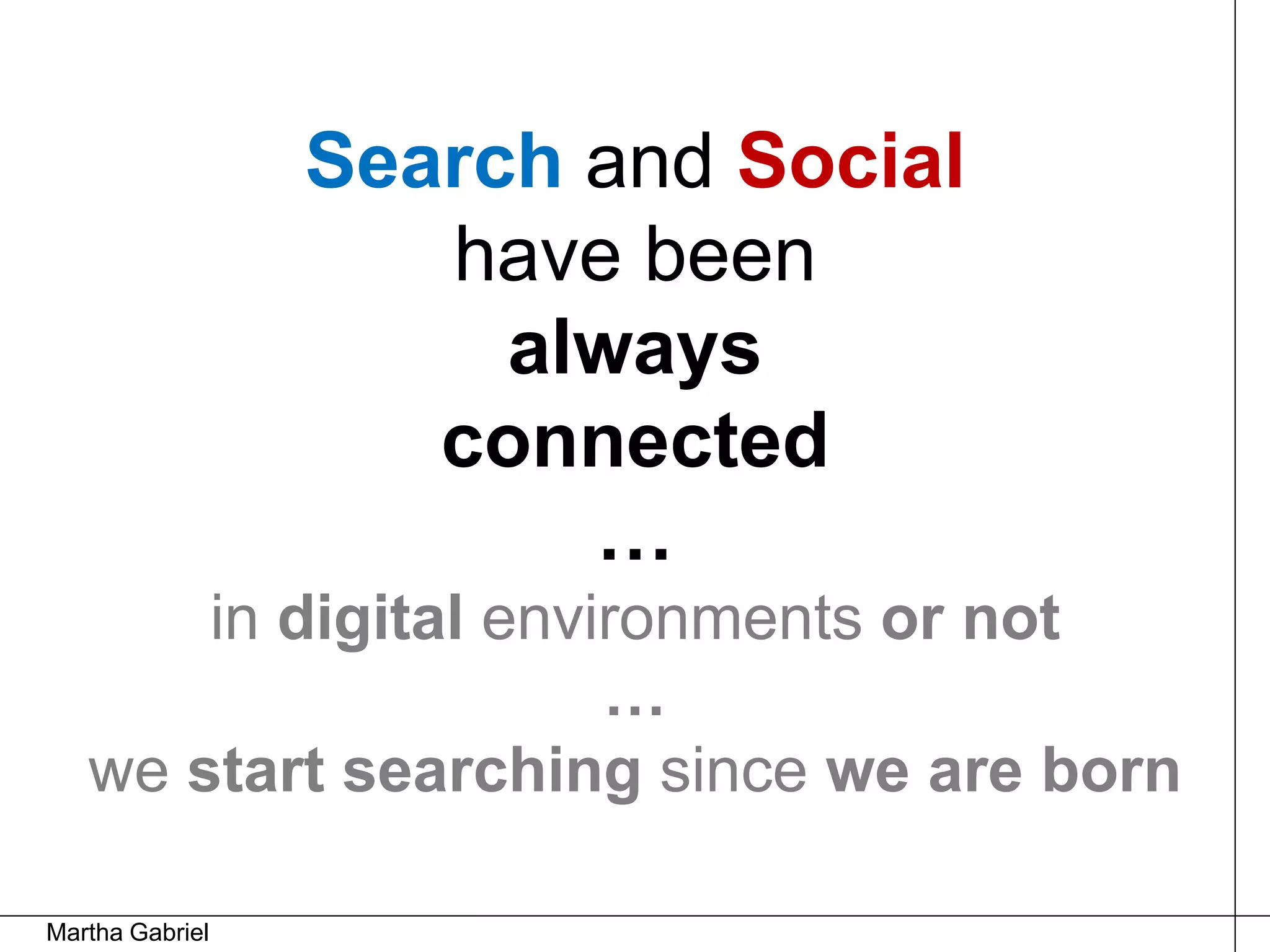 Search and Social
have been
always
connected
...
in digital environments or not
...
we start searching since we are born

Martha Gabriel